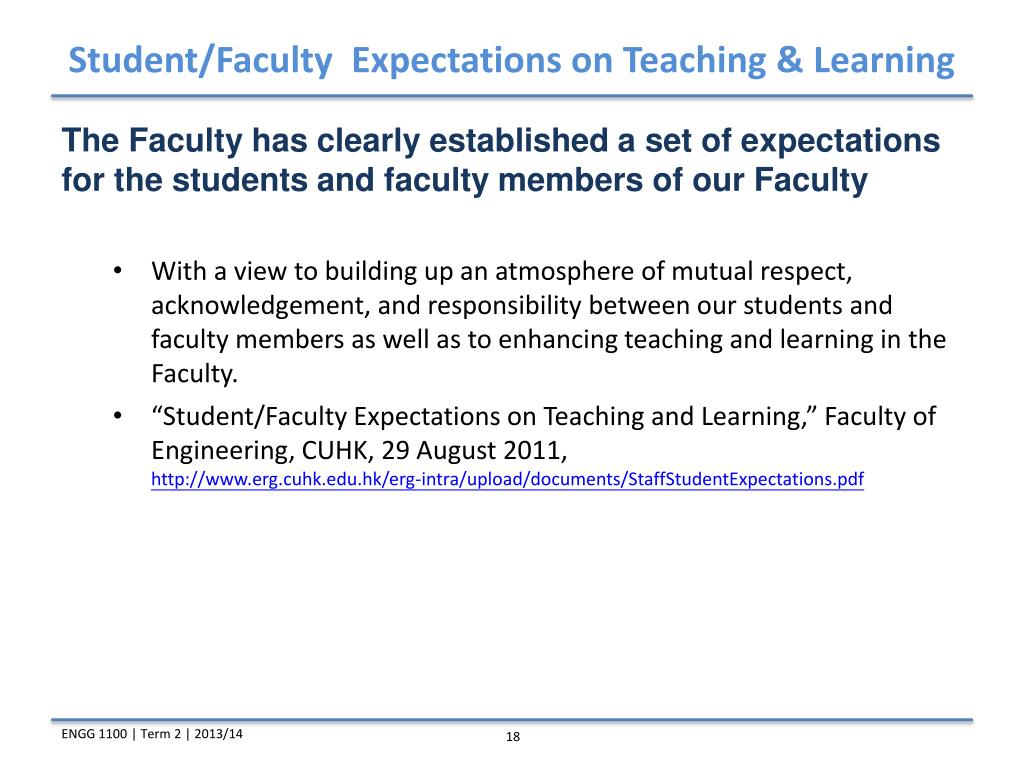 Student/Faculty Expectations on Teaching & Learning

The Faculty has clearly established a set of expectations for the students and faculty members of our Faculty

• With a view to building up an atmosphere of mutual respect, acknowledgement, and responsibility between our students and faculty members as well as to enhancing teaching and learning in the Faculty.
• “Student/Faculty Expectations on Teaching and Learning,” Faculty of Engineering, CUHK, 29 August 2011, http://www.erg.cuhk.edu.hk/erg-intra/upload/documents/StaffStudentExpectations.pdf

ENGG 1100 | Term 2 | 2013/14

18